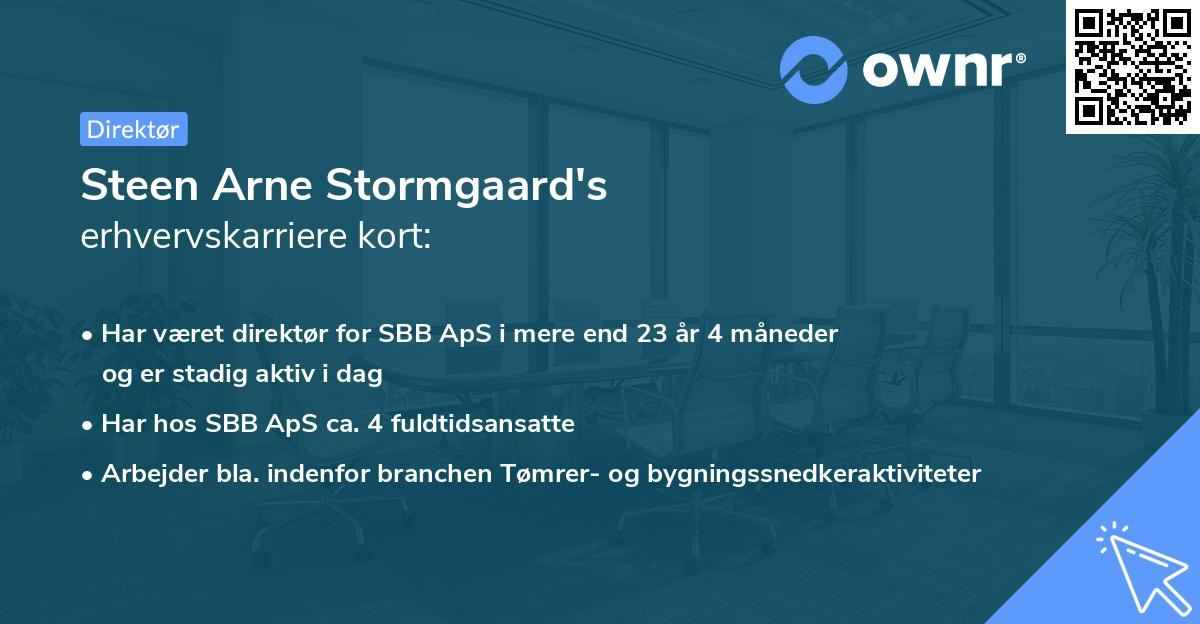 ownr®

Direktør

Steen Arne Stormgaard's
erhvervskarriere kort:

• Har været direktør for SBB ApS i mere end 23 år 4 måneder og er stadig aktiv i dag

• Har hos SBB ApS ca. 4 fuldtidsansatte

• Arbejder bla. indenfor branchen Tømrer- og bygningssnedkeraktiviteter